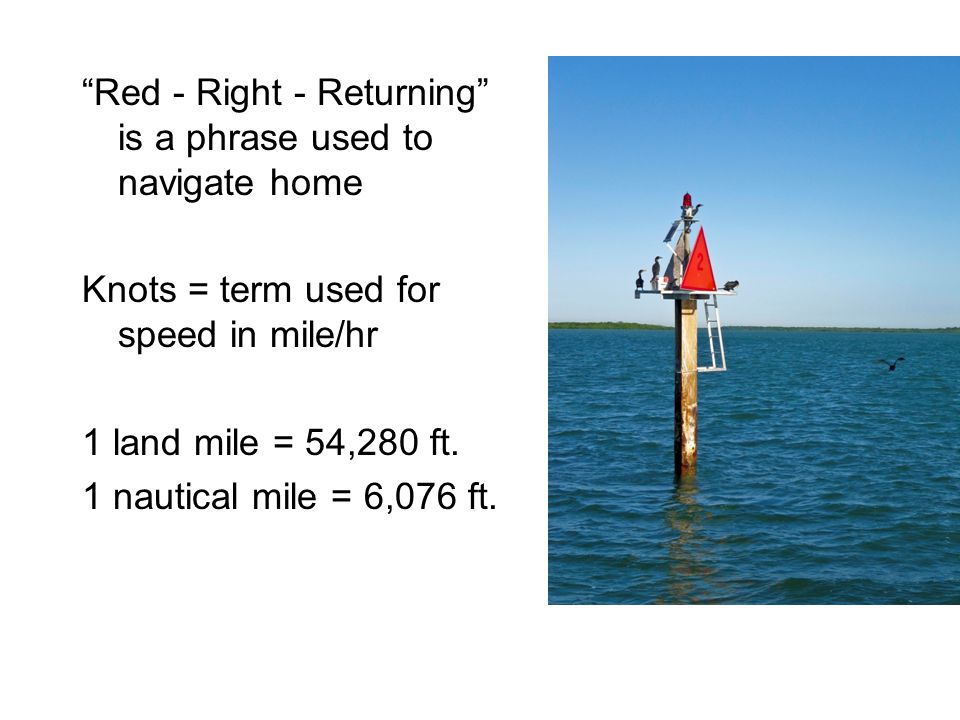 “Red - Right - Returning” is a phrase used to navigate home

Knots = term used for speed in mile/hr

1 land mile = 54,280 ft.

1 nautical mile = 6,076 ft.

2